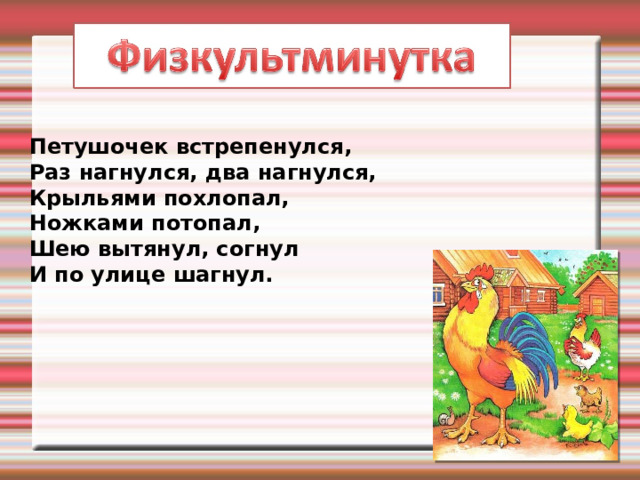 Физкультминутка

Петушочек встрепенулся,
Раз нагнулся, два нагнулся,
Крыльями похлопал,
Ножками потопал,
Шею вытянул, согнул
И по улице шагнул.